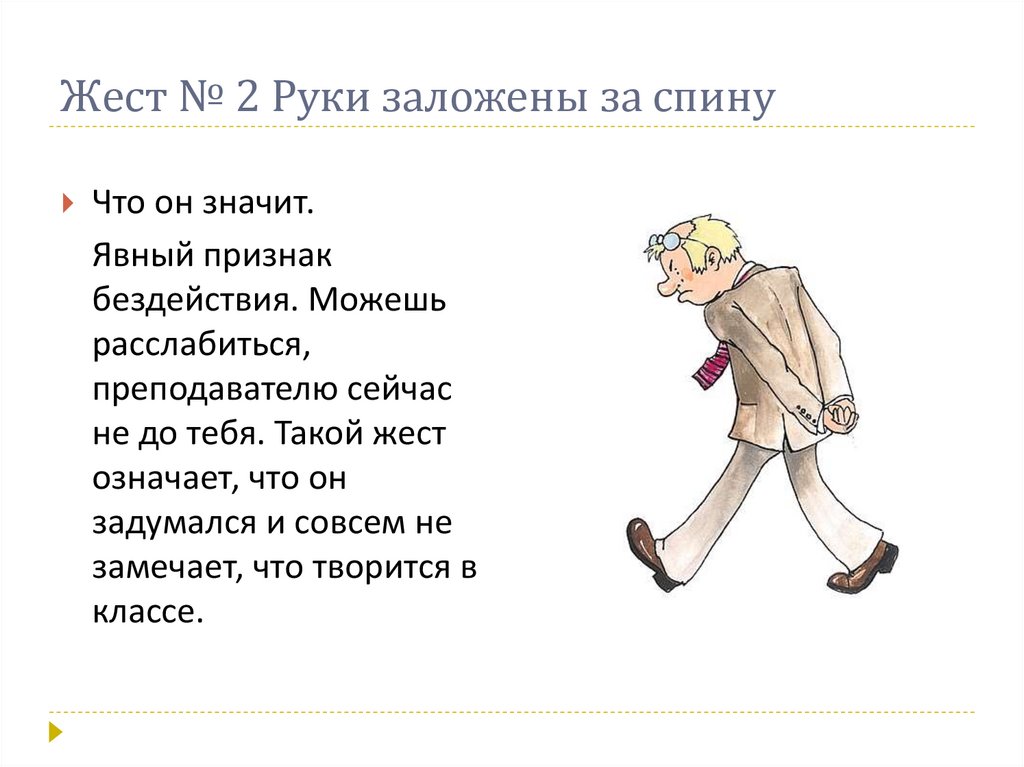 Жест № 2 Руки заложены за спину

Что он значит.

Явный признак бездействия. Можешь расслабиться, преподавателю сейчас не до тебя. Такой жест означает, что он задумался и совсем не замечает, что творится в классе.